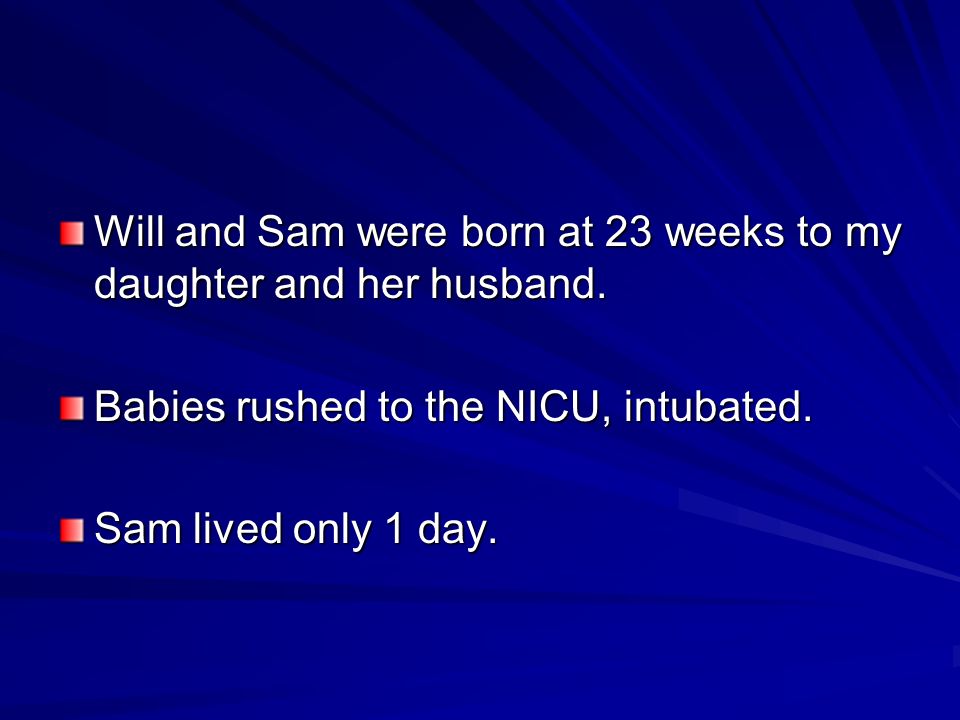 Will and Sam were born at 23 weeks to my daughter and her husband.

Babies rushed to the NICU, intubated.

Sam lived only 1 day.